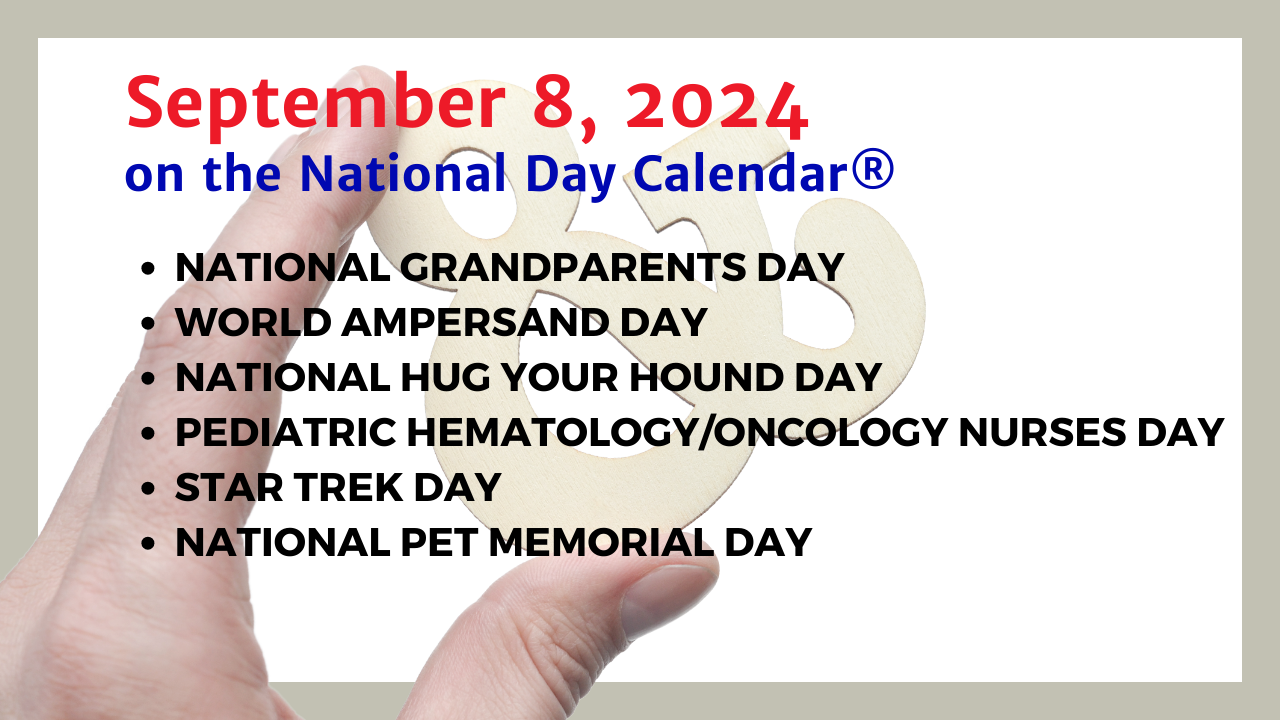 September 8, 2024
on the National Day Calendar®

- NATIONAL GRANDPARENTS DAY
- WORLD AMPERSAND DAY
- NATIONAL HUG YOUR HOUND DAY
- PEDIATRIC HEMATOLOGY/ONCOLOGY NURSES DAY
- STAR TREK DAY
- NATIONAL PET MEMORIAL DAY